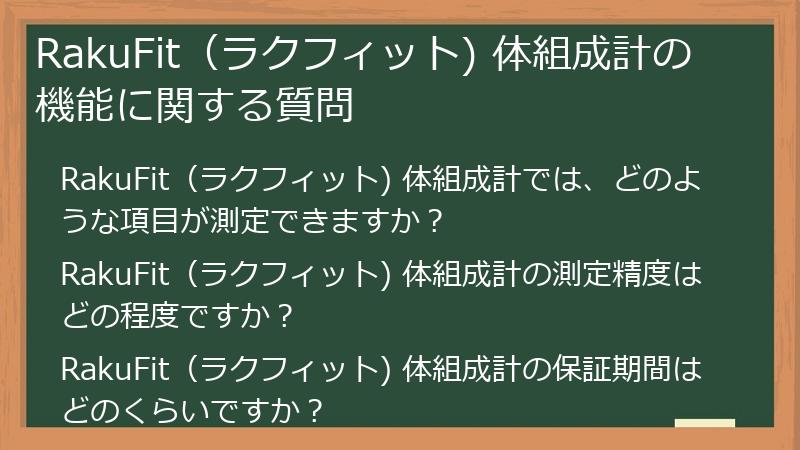 RakuFit（ラクフィット) 体組成計の機能に関する質問

RakuFit（ラクフィット) 体組成計では、どのような項目が測定できますか？

RakuFit（ラクフィット) 体組成計の測定精度はどの程度ですか？

RakuFit（ラクフィット) 体組成計の保証期間はどのくらいですか？